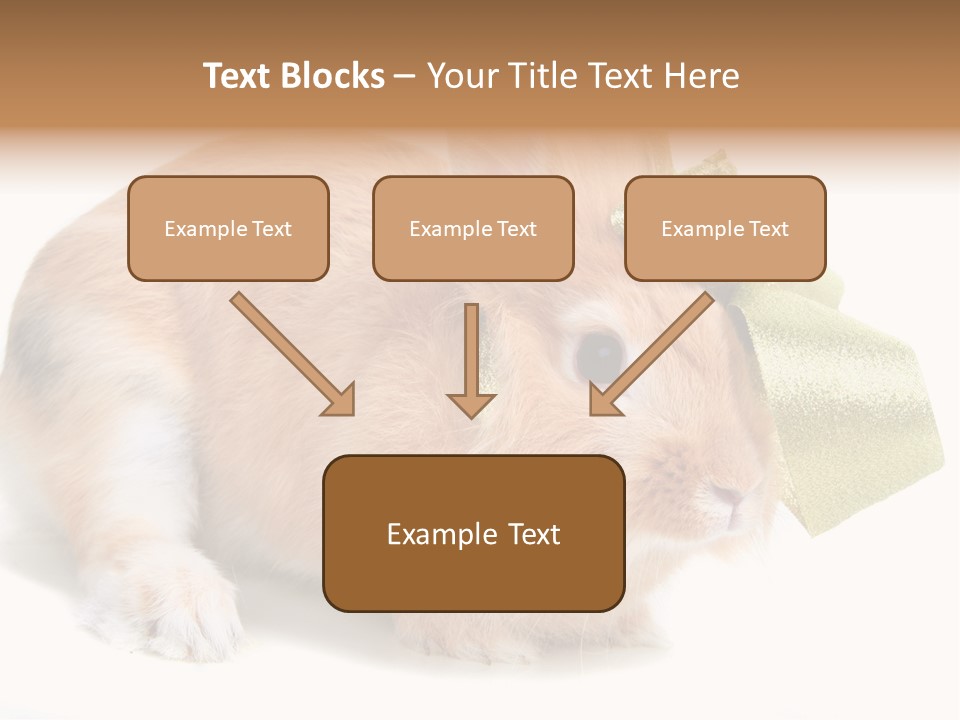 Text Blocks – Your Title Text Here

Example Text

Example Text

Example Text

Example Text